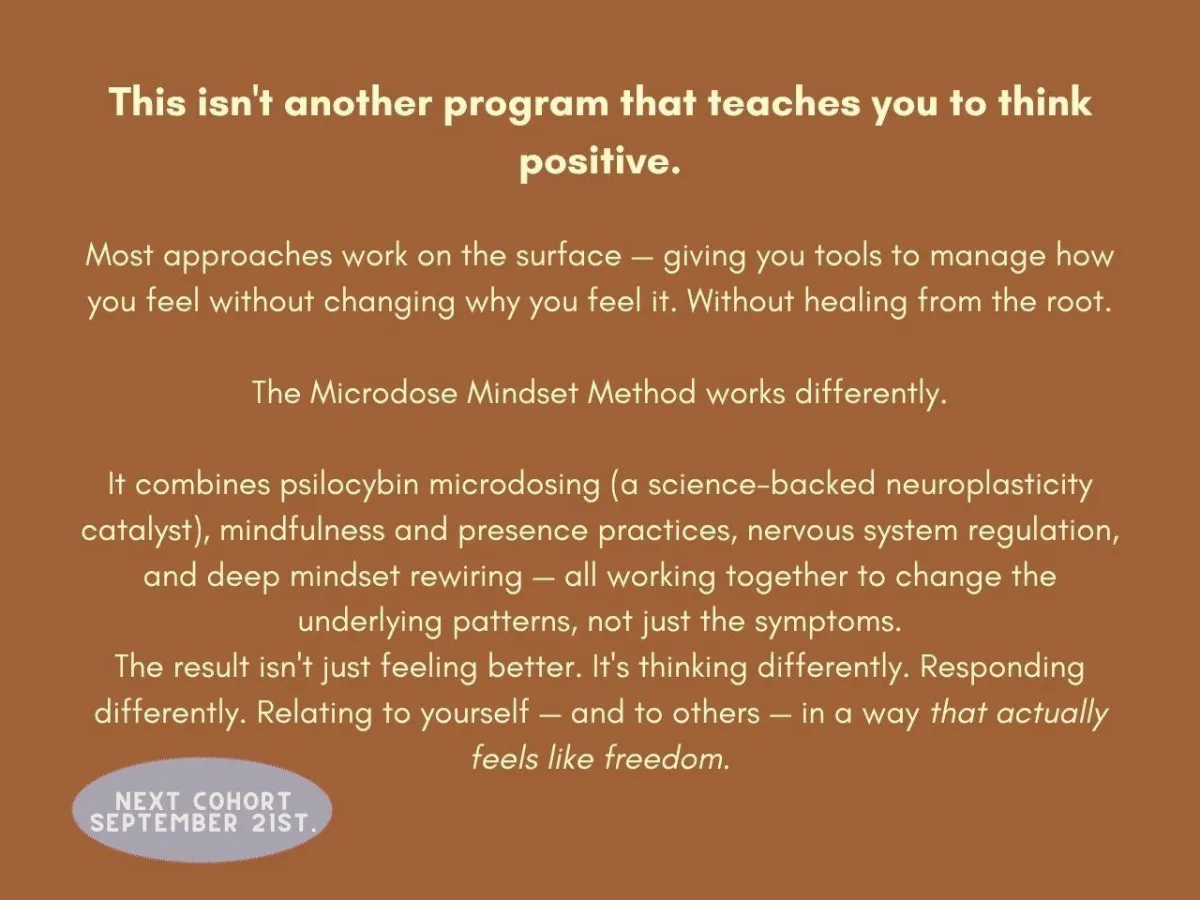 This isn't another program that teaches you to think positive.

Most approaches work on the surface — giving you tools to manage how you feel without changing why you feel it. Without healing from the root.

The Microdose Mindset Method works differently.

It combines psilocybin microdosing (a science-backed neuroplasticity catalyst), mindfulness and presence practices, nervous system regulation, and deep mindset rewiring — all working together to change the underlying patterns, not just the symptoms.
The result isn't just feeling better. It's thinking differently. Responding differently. Relating to yourself — and to others — in a way that actually feels like freedom.

NEXT COHORT SEPTEMBER 21ST.